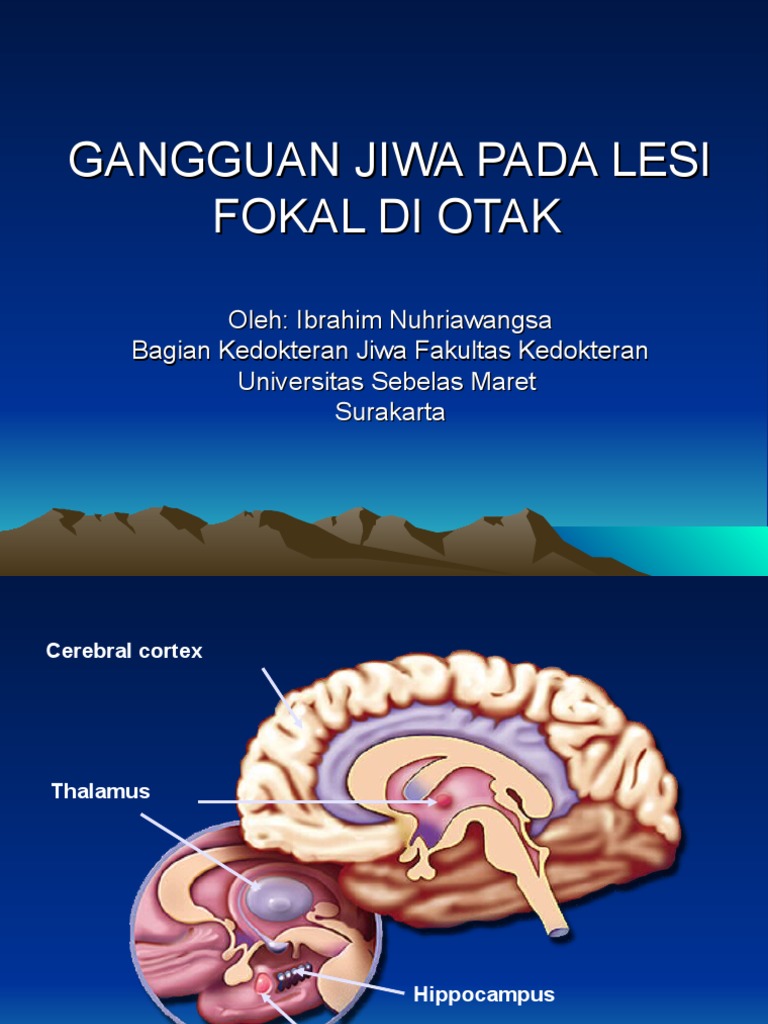 GANGGUAN JIWA PADA LESI FOKAL DI OTAK

Oleh: Ibrahim Nuhriawangsa
Bagian Kedokteran Jiwa Fakultas Kedokteran
Universitas Sebelas Maret
Surakarta

Cerebral cortex

Thalamus

Hippocampus